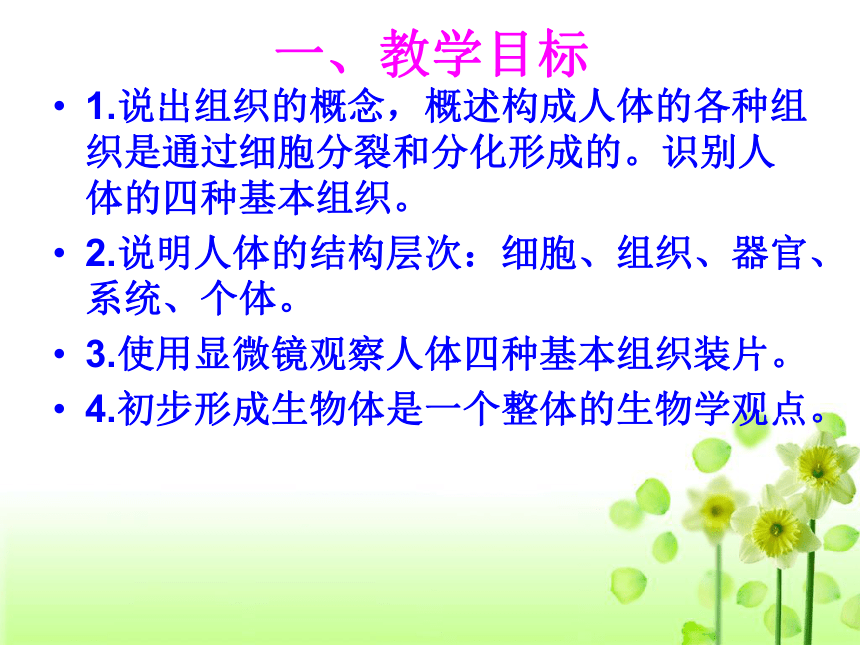 一、教学目标

• 1.说出组织的概念，概述构成人体的各种组织是通过细胞分裂和分化形成的。识别人体的四种基本组织。

• 2.说明人体的结构层次：细胞、组织、器官、系统、个体。

• 3.使用显微镜观察人体四种基本组织装片。

• 4.初步形成生物体是一个整体的生物学观点。